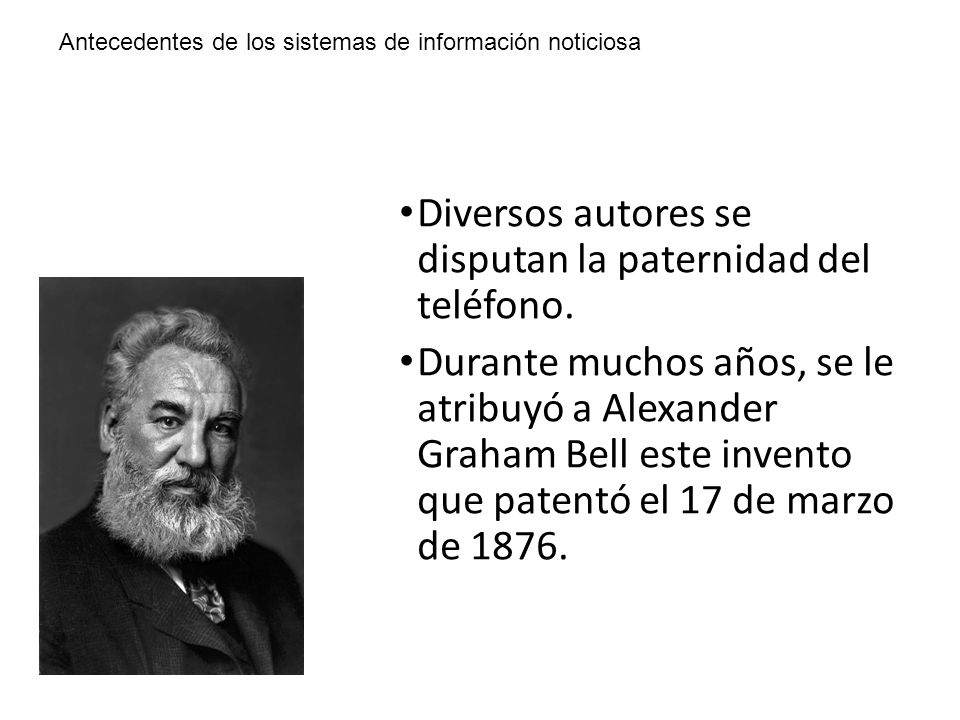 Antecedentes de los sistemas de información noticiosa

• Diversos autores se disputan la paternidad del teléfono.

• Durante muchos años, se le atribuyó a Alexander Graham Bell este invento que patentó el 17 de marzo de 1876.